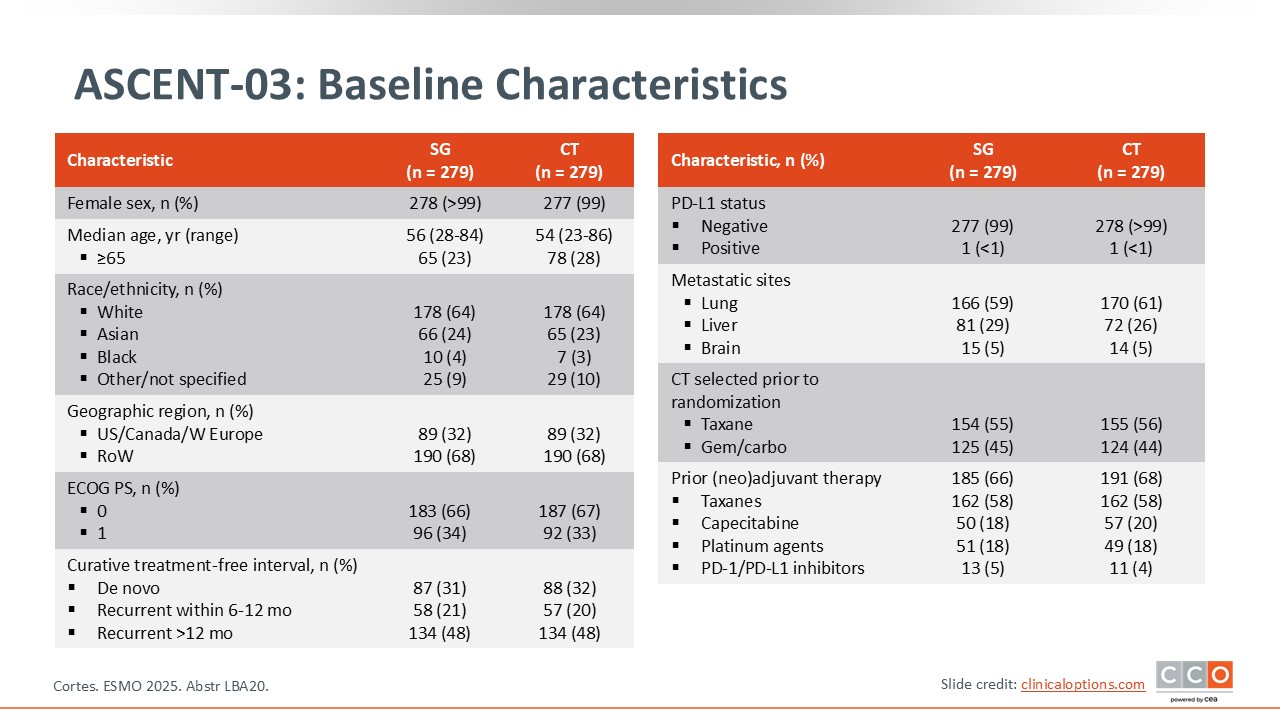 ASCENT-03: Baseline Characteristics

| Characteristic | SG (n = 279) | CT (n = 279) |
|---|---|---|
| Female sex, n (%) | 278 (>99) | 277 (99) |
| Median age, yr (range) | 56 (28-84) | 54 (23-86) |
| ▪ ≥65 | 65 (23) | 78 (28) |
| Race/ethnicity, n (%) | | |
| ▪ White | 178 (64) | 178 (64) |
| ▪ Asian | 66 (24) | 65 (23) |
| ▪ Black | 10 (4) | 7 (3) |
| ▪ Other/not specified | 25 (9) | 29 (10) |
| Geographic region, n (%) | | |
| ▪ US/Canada/W Europe | 89 (32) | 89 (32) |
| ▪ RoW | 190 (68) | 190 (68) |
| ECOG PS, n (%) | | |
| ▪ 0 | 183 (66) | 187 (67) |
| ▪ 1 | 96 (34) | 92 (33) |
| Curative treatment-free interval, n (%) | | |
| ▪ De novo | 87 (31) | 88 (32) |
| ▪ Recurrent within 6-12 mo | 58 (21) | 57 (20) |
| ▪ Recurrent >12 mo | 134 (48) | 134 (48) |

| Characteristic, n (%) | SG (n = 279) | CT (n = 279) |
|---|---|---|
| PD-L1 status | | |
| ▪ Negative | 277 (99) | 278 (>99) |
| ▪ Positive | 1 (<1) | 1 (<1) |
| Metastatic sites | | |
| ▪ Lung | 166 (59) | 170 (61) |
| ▪ Liver | 81 (29) | 72 (26) |
| ▪ Brain | 15 (5) | 14 (5) |
| CT selected prior to randomization | | |
| ▪ Taxane | 154 (55) | 155 (56) |
| ▪ Gem/carbo | 125 (45) | 124 (44) |
| Prior (neo)adjuvant therapy | 185 (66) | 191 (68) |
| ▪ Taxanes | 162 (58) | 162 (58) |
| ▪ Capecitabine | 50 (18) | 57 (20) |
| ▪ Platinum agents | 51 (18) | 49 (18) |
| ▪ PD-1/PD-L1 inhibitors | 13 (5) | 11 (4) |

Cortes. ESMO 2025. Abstr LBA20.

Slide credit: clinicaloptions.com

CCO powered by cea